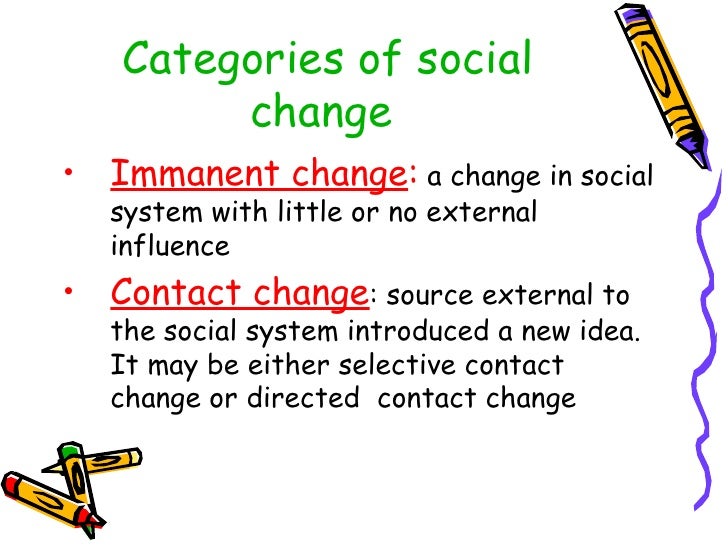 Categories of social change

• Immanent change: a change in social system with little or no external influence

• Contact change: source external to the social system introduced a new idea. It may be either selective contact change or directed  contact change